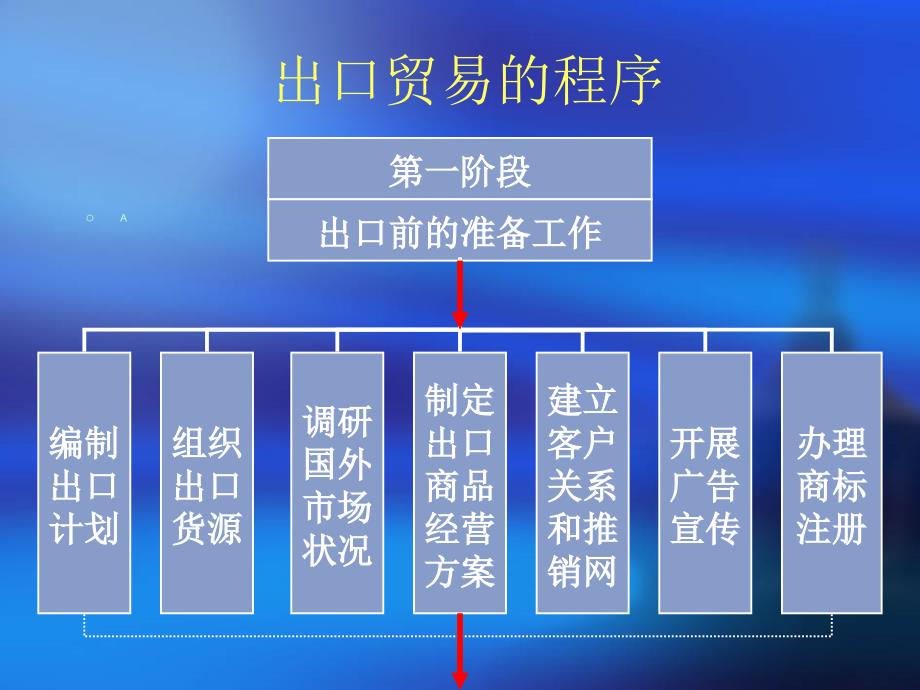 出口贸易的程序

第一阶段

出口前的准备工作

○ A

编制出口计划

组织出口货源

调研国外市场状况

制定出口商品经营方案

建立客户关系和推销网

开展广告宣传

办理商标注册